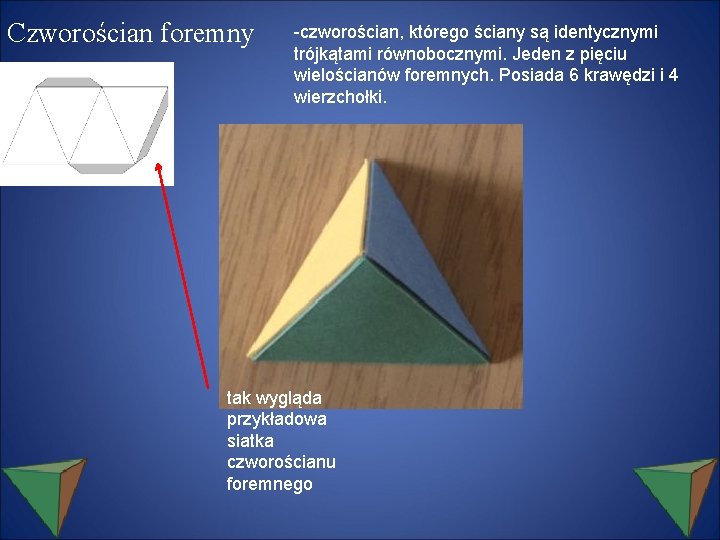 Czworościan foremny

-czworościan, którego ściany są identycznymi trójkątami równobocznymi. Jeden z pięciu wielościanów foremnych. Posiada 6 krawędzi i 4 wierzchołki.

tak wygląda przykładowa siatka czworościanu foremnego